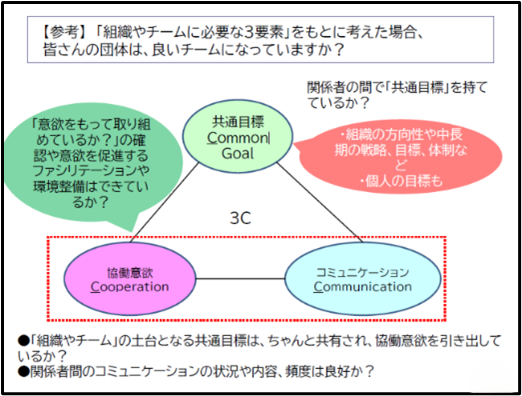 【参考】「組織やチームに必要な3要素」をもとに考えた場合、皆さんの団体は、良いチームになっていますか？

関係者の間で「共通目標」を持てているか？

「意欲をもって取り組めているか？」の確認や意欲を促進するファシリテーションや環境整備はできているか？

共通目標
Common Goal

・組織の方向性や中長期の戦略、目標、体制など
・個人の目標も

3C

協働意欲
Cooperation

コミュニケーション
Communication

●「組織やチーム」の土台となる共通目標は、ちゃんと共有され、協働意欲を引き出しているか？
●関係者間のコミュニケーションの状況や内容、頻度は良好か？